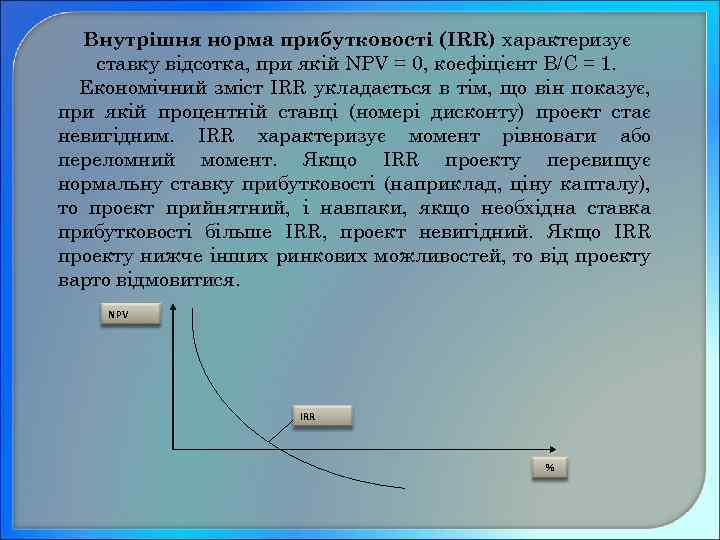 **Внутрішня норма прибутковості (IRR)** характеризує ставку відсотка, при якій NPV = 0, коефіцієнт B/C = 1.

Економічний зміст IRR укладається в тім, що він показує, при якій процентній ставці (номері дисконту) проект стає невигідним. IRR характеризує момент рівноваги або переломний момент. Якщо IRR проекту перевищує нормальну ставку прибутковості (наприклад, ціну капталу), то проект прийнятний, і навпаки, якщо необхідна ставка прибутковості більше IRR, проект невигідний. Якщо IRR проекту нижче інших ринкових можливостей, то від проекту варто відмовитися.

NPV

IRR

%